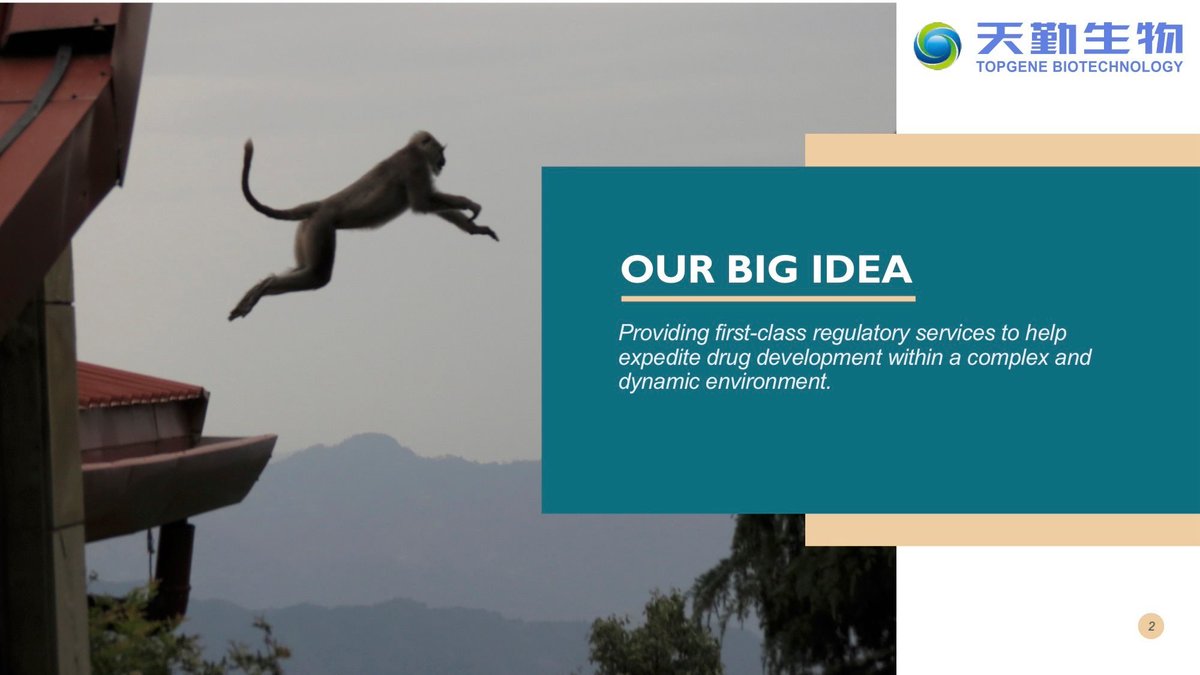 天勤生物
TOPGENE BIOTECHNOLOGY

OUR BIG IDEA

Providing first-class regulatory services to help expedite drug development within a complex and dynamic environment.

2